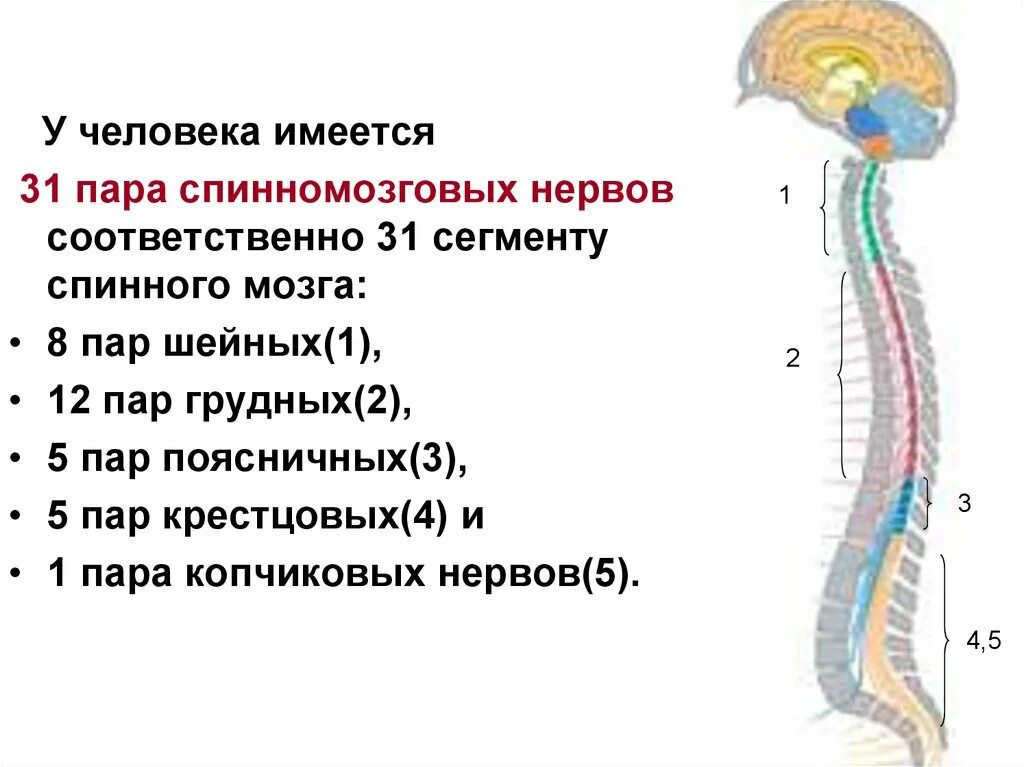 У человека имеется
31 пара спинномозговых нервов соответственно 31 сегменту спинного мозга:

• 8 пар шейных(1),
• 12 пар грудных(2),
• 5 пар поясничных(3),
• 5 пар крестцовых(4) и
• 1 пара копчиковых нервов(5).

1
2
3
4,5